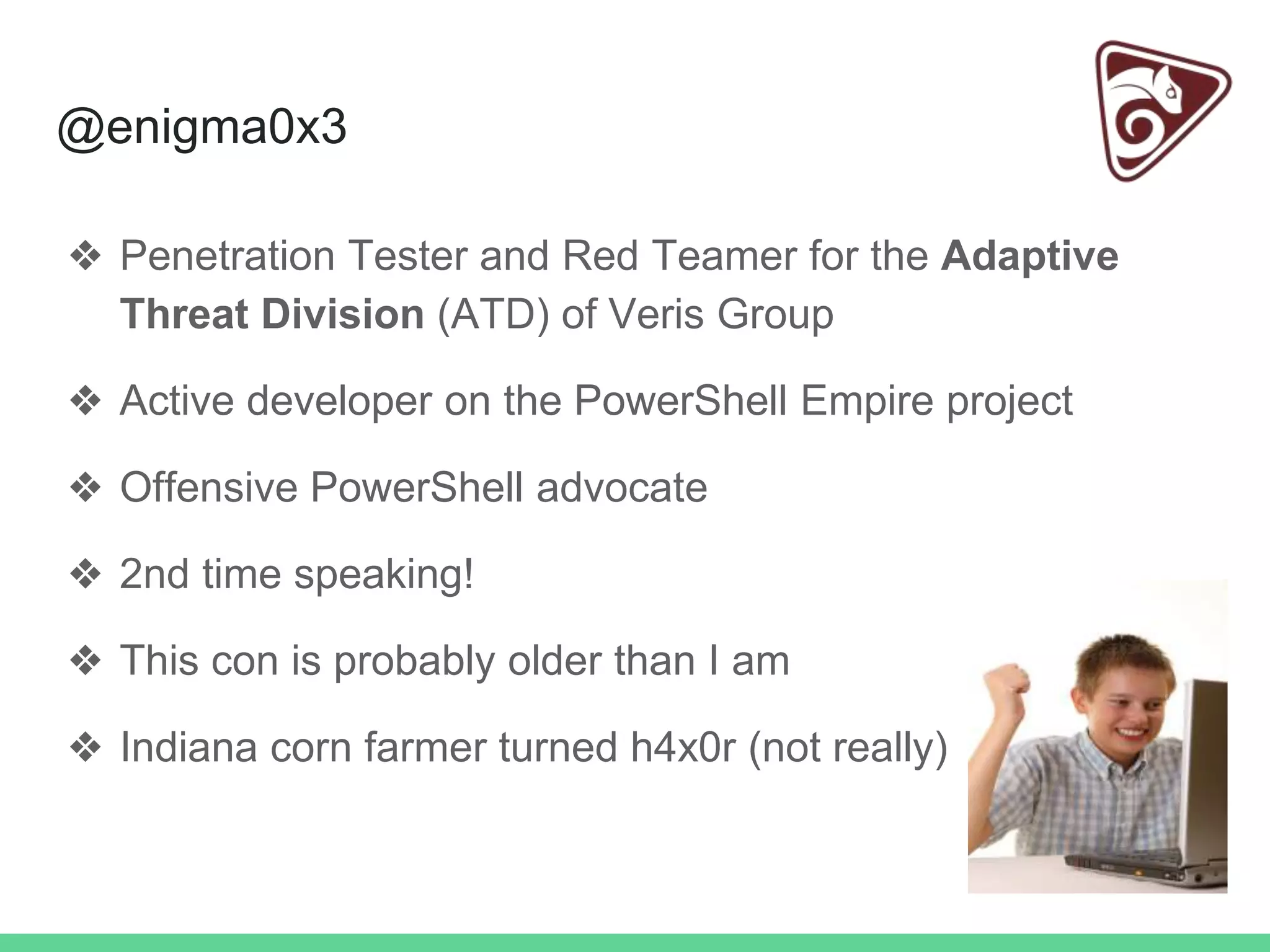 @enigma0x3

❖ Penetration Tester and Red Teamer for the **Adaptive Threat Division** (ATD) of Veris Group

❖ Active developer on the PowerShell Empire project

❖ Offensive PowerShell advocate

❖ 2nd time speaking!

❖ This con is probably older than I am

❖ Indiana corn farmer turned h4x0r (not really)